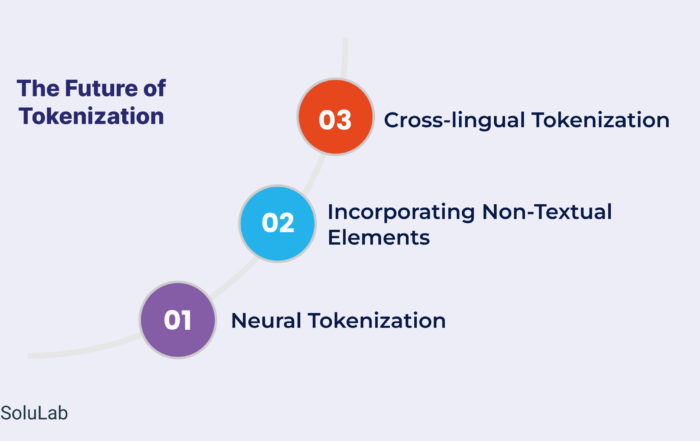 The Future of Tokenization

03 Cross-lingual Tokenization

02 Incorporating Non-Textual Elements

01 Neural Tokenization

SoluLab